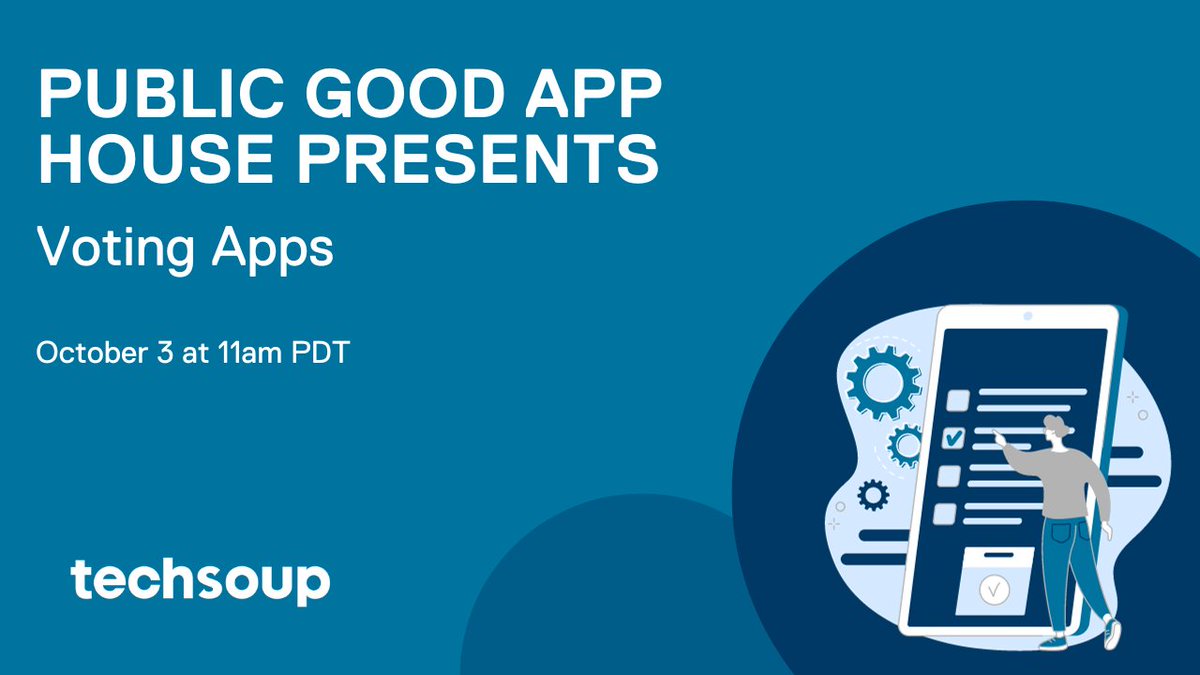 PUBLIC GOOD APP HOUSE PRESENTS

Voting Apps

October 3 at 11am PDT

techsoup